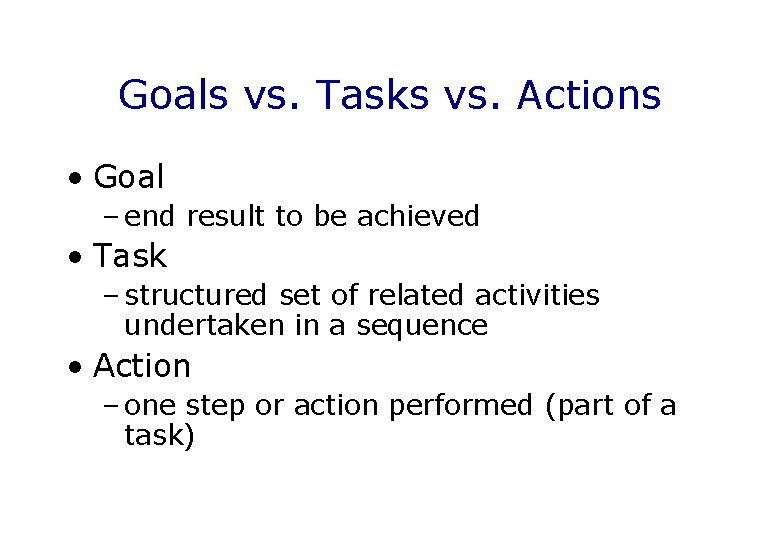 Goals vs. Tasks vs. Actions

• Goal
– end result to be achieved
• Task
– structured set of related activities undertaken in a sequence
• Action
– one step or action performed (part of a task)